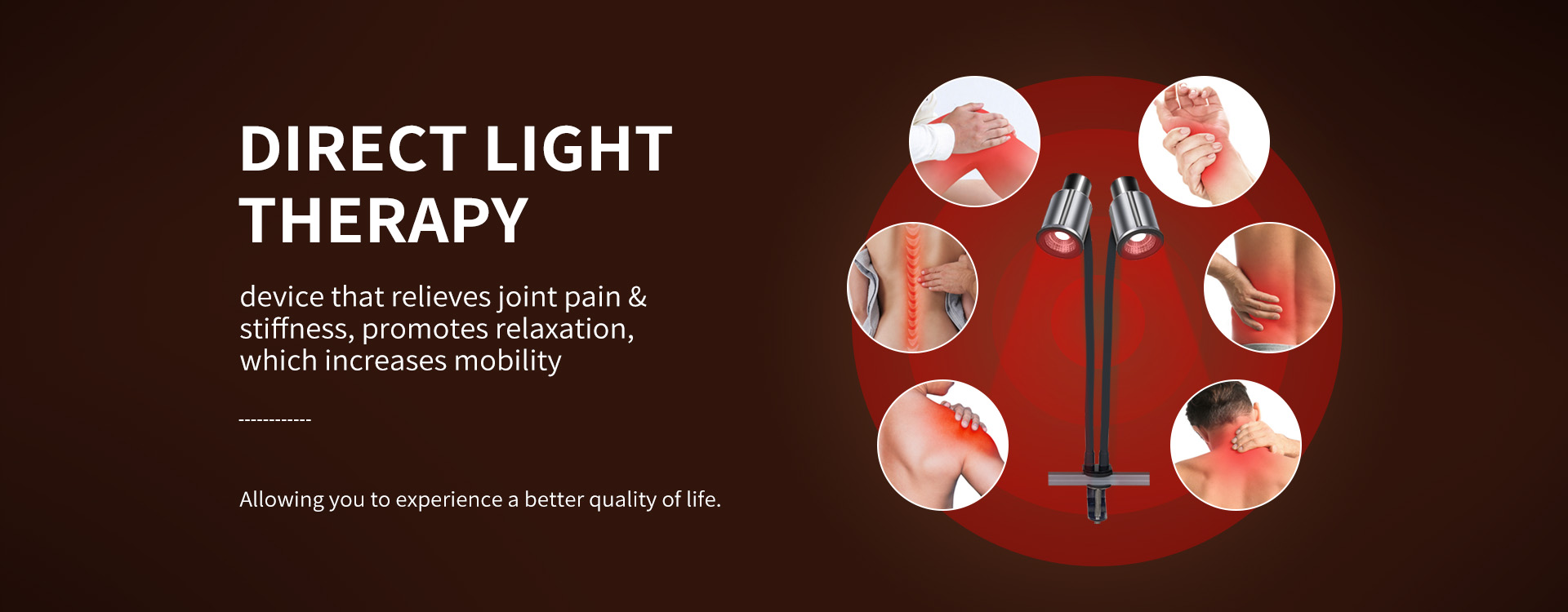 DIRECT LIGHT THERAPY

device that relieves joint pain & stiffness, promotes relaxation, which increases mobility

------------

Allowing you to experience a better quality of life.